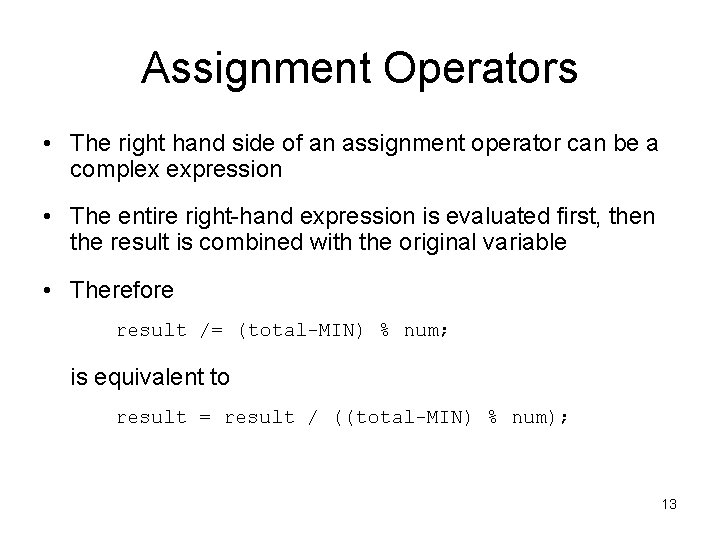 Assignment Operators

• The right hand side of an assignment operator can be a complex expression

• The entire right-hand expression is evaluated first, then the result is combined with the original variable

• Therefore

result /= (total-MIN) % num;

is equivalent to

result = result / ((total-MIN) % num);

13